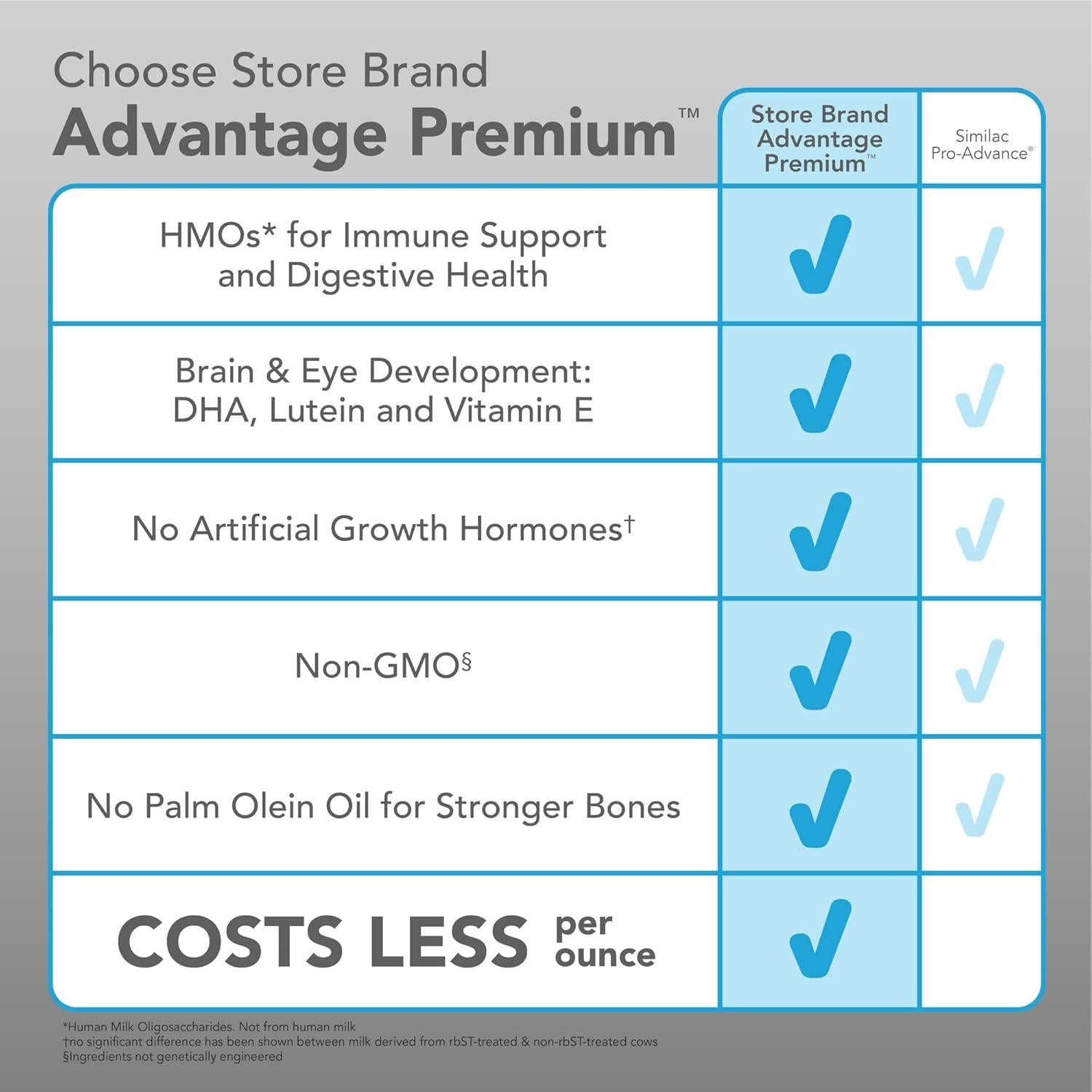 Choose Store Brand
Advantage Premium™

| | Store Brand Advantage Premium™ | Similac Pro-Advance® |
|---|---|---|
| HMOs* for Immune Support and Digestive Health | ✓ | ✓ |
| Brain & Eye Development: DHA, Lutein and Vitamin E | ✓ | ✓ |
| No Artificial Growth Hormones† | ✓ | ✓ |
| Non-GMO§ | ✓ | ✓ |
| No Palm Olein Oil for Stronger Bones | ✓ | ✓ |
| COSTS LESS per ounce | ✓ | |

*Human Milk Oligosaccharides. Not from human milk
†no significant difference has been shown between milk derived from rbST-treated & non-rbST-treated cows
§Ingredients not genetically engineered